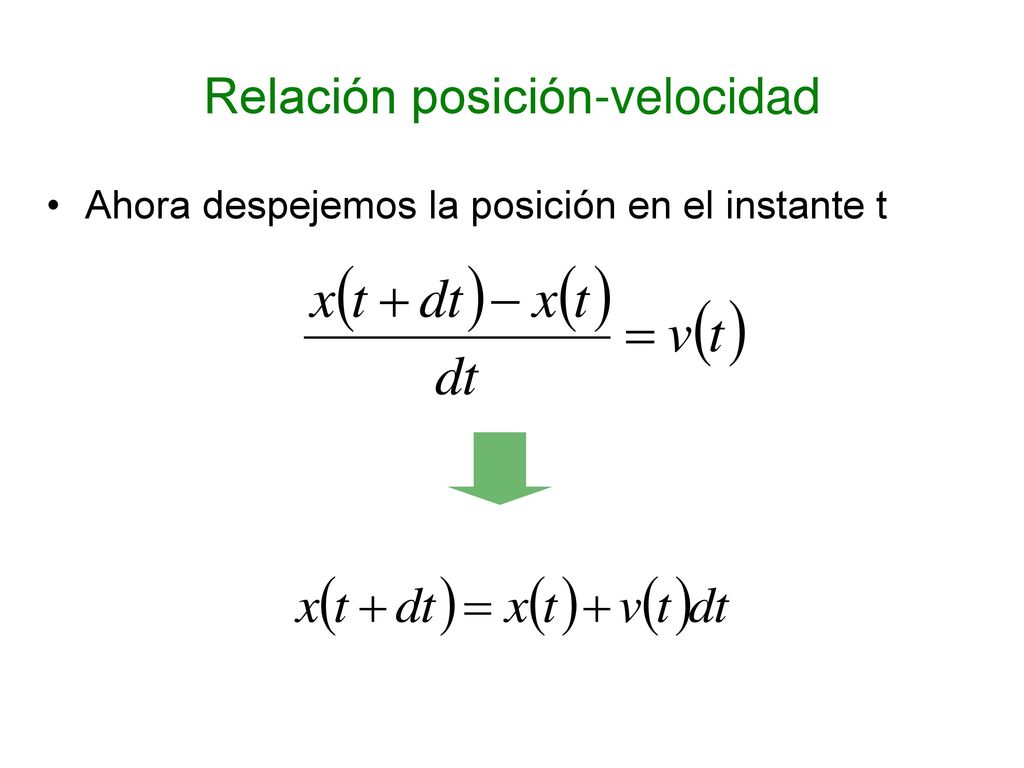 Relación posición-velocidad

• Ahora despejemos la posición en el instante t

$\frac{x(t+dt)-x(t)}{dt}=v(t)$

$x(t+dt)=x(t)+v(t)dt$